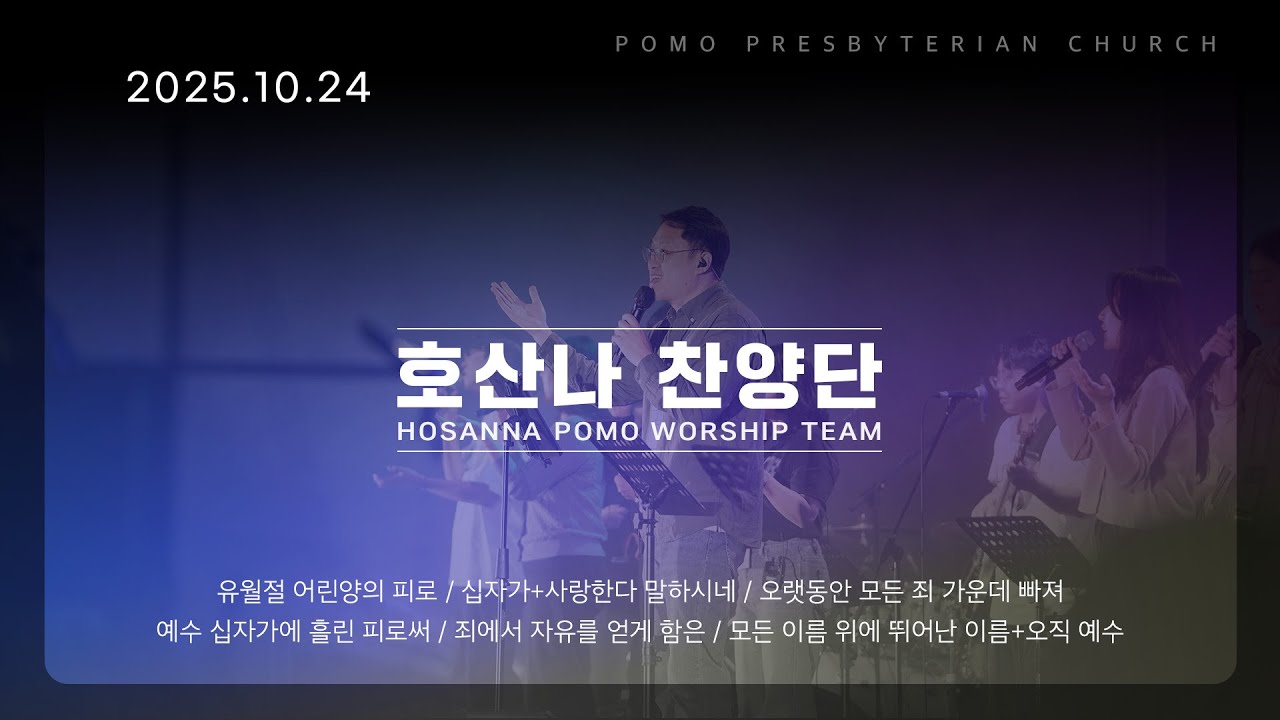 POMO PRESBYTERIAN CHURCH

2025.10.24

호산나 찬양단

HOSANNA POMO WORSHIP TEAM

유월절 어린양의 피로 / 십자가+사랑한다 말하시네 / 오랫동안 모든 죄 가운데 빠져
예수 십자가에 흘린 피로써 / 죄에서 자유를 얻게 함은 / 모든 이름 위에 뛰어난 이름+오직 예수